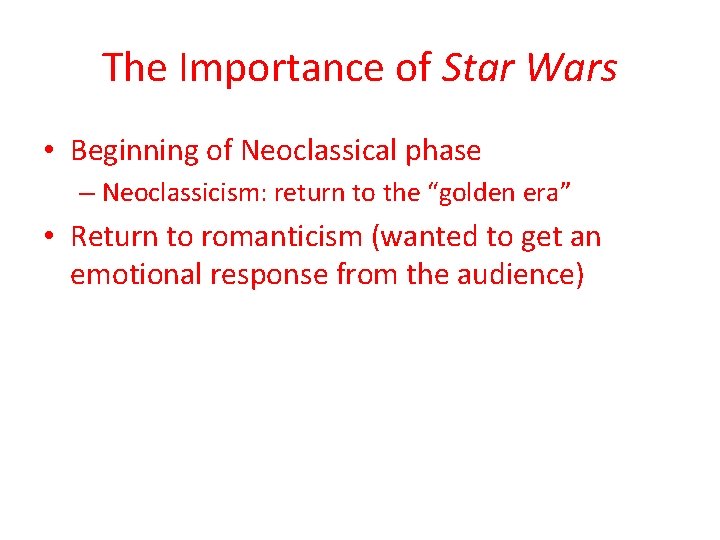 The Importance of Star Wars

• Beginning of Neoclassical phase
– Neoclassicism: return to the “golden era”
• Return to romanticism (wanted to get an emotional response from the audience)